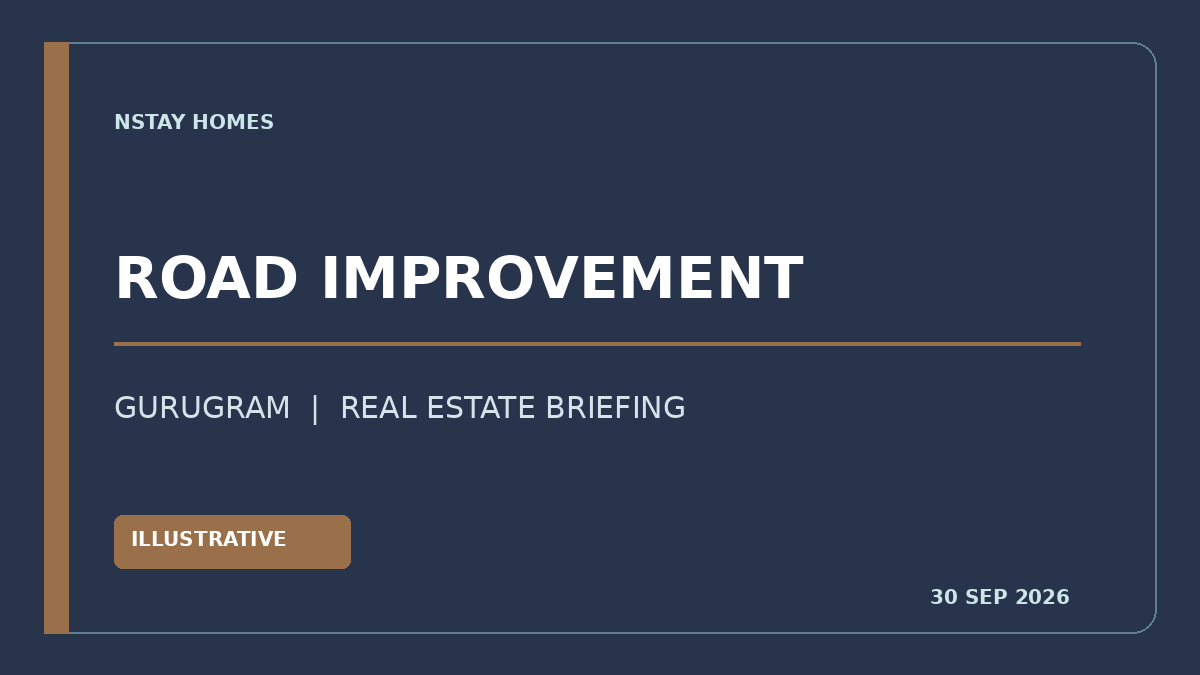 NSTAY HOMES

ROAD IMPROVEMENT

GURUGRAM | REAL ESTATE BRIEFING

ILLUSTRATIVE

30 SEP 2026